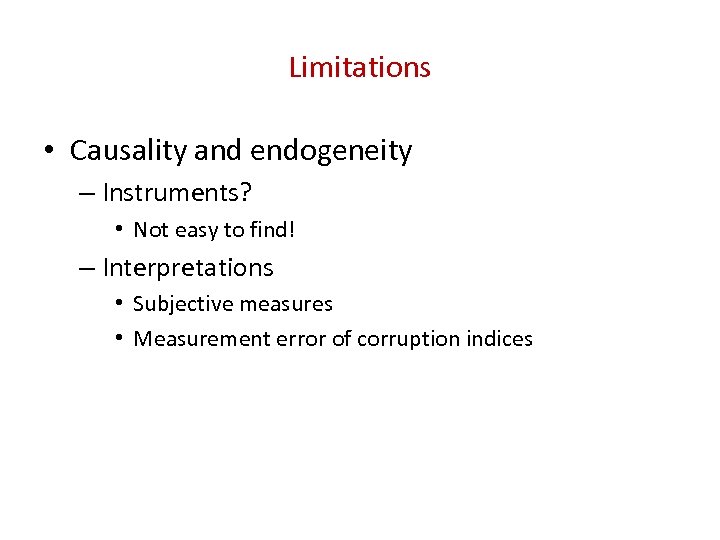 Limitations

• Causality and endogeneity
– Instruments?
• Not easy to find!
– Interpretations
• Subjective measures
• Measurement error of corruption indices